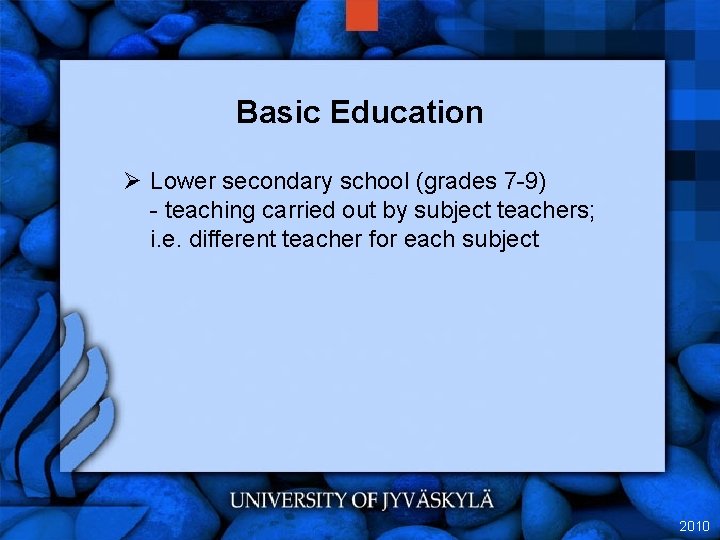 Basic Education

➢ Lower secondary school (grades 7-9)
- teaching carried out by subject teachers; i.e. different teacher for each subject

UNIVERSITY OF JYVÄSKYLÄ

2010